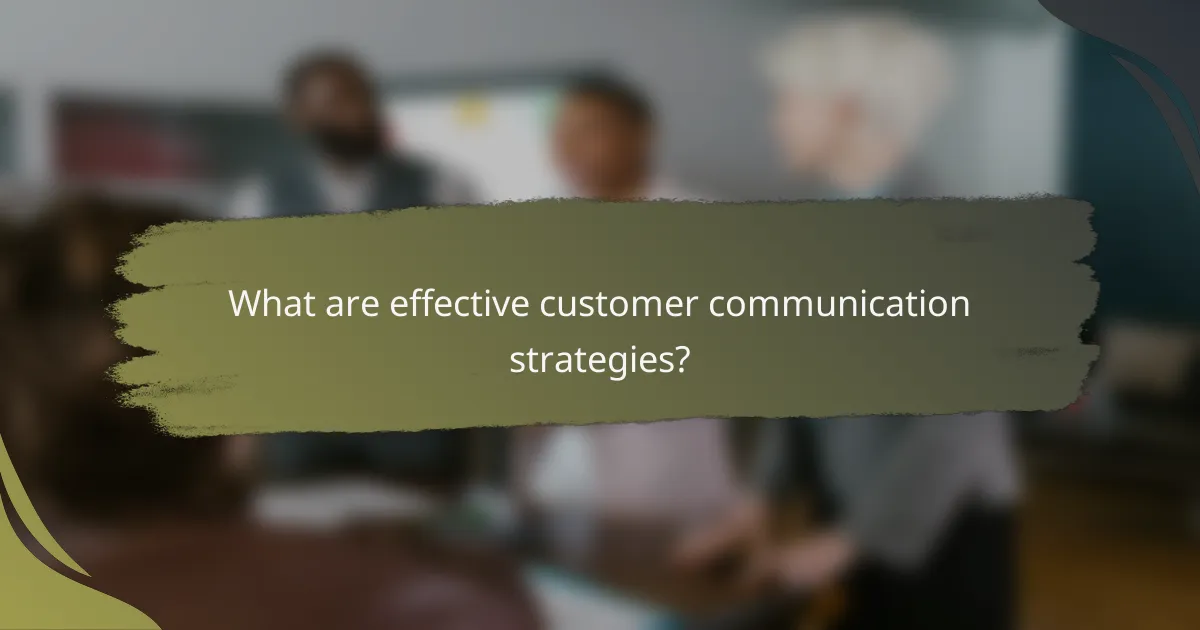 What are effective customer communication strategies?